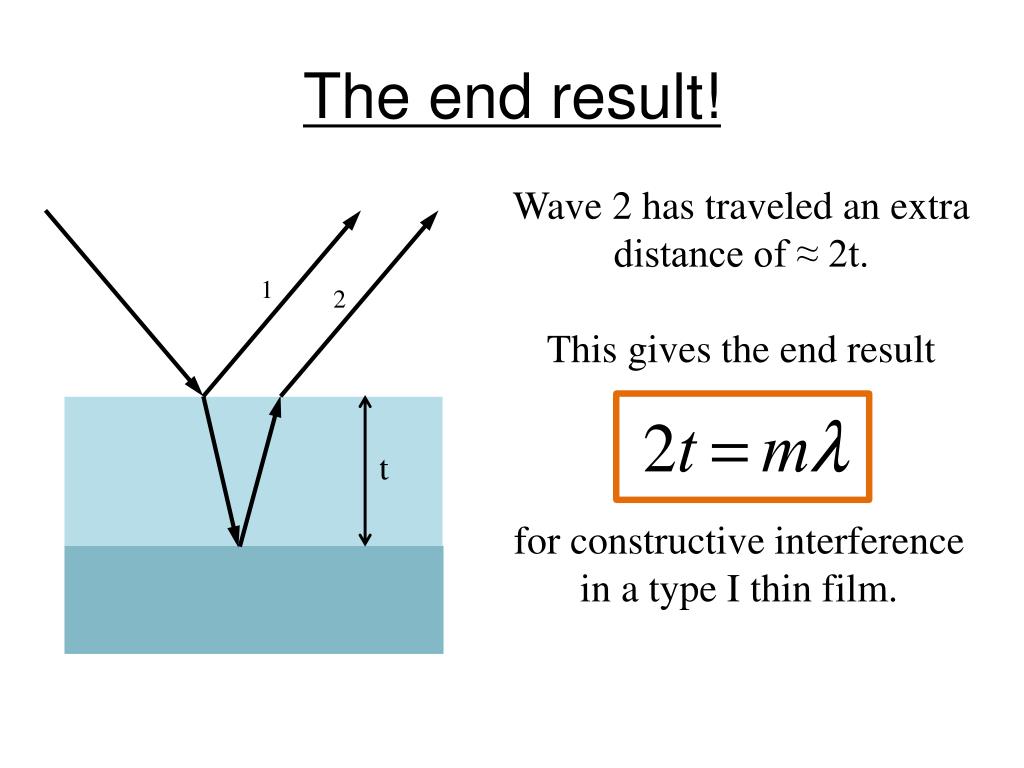 The end result!

1

2

t

Wave 2 has traveled an extra distance of ≈ 2t.

This gives the end result

$2t = m\lambda$

for constructive interference in a type I thin film.